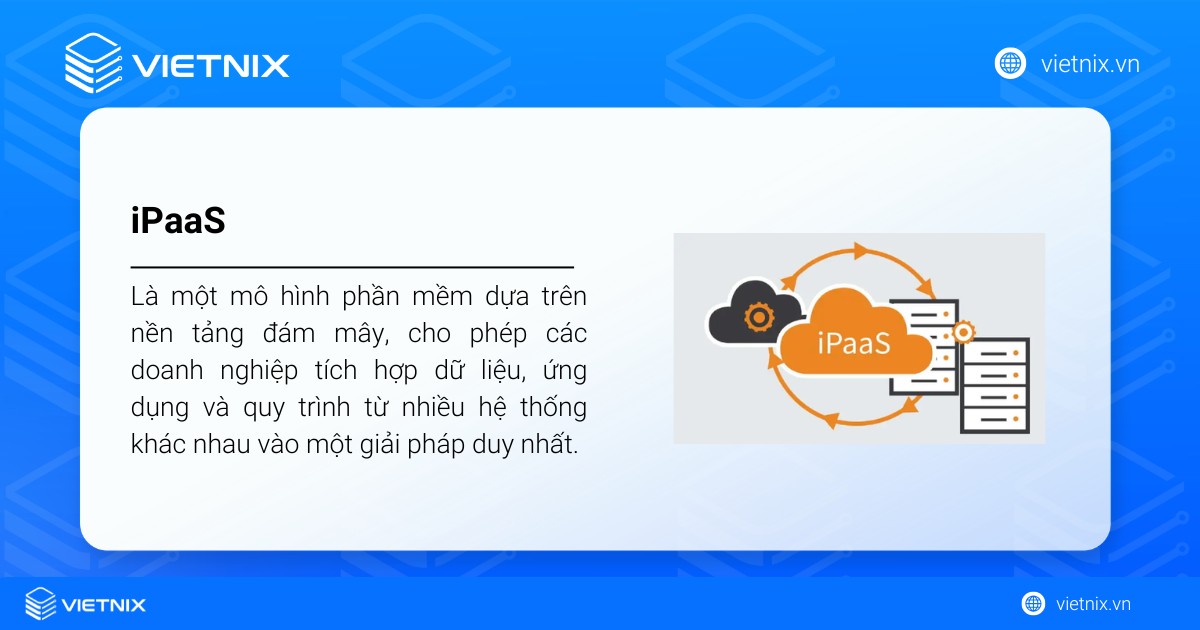 VIETNIX

vietnix.vn

iPaaS

Là một mô hình phần mềm dựa trên nền tảng đám mây, cho phép các doanh nghiệp tích hợp dữ liệu, ứng dụng và quy trình từ nhiều hệ thống khác nhau vào một giải pháp duy nhất.

iPaaS

VIETNIX

vietnix.vn